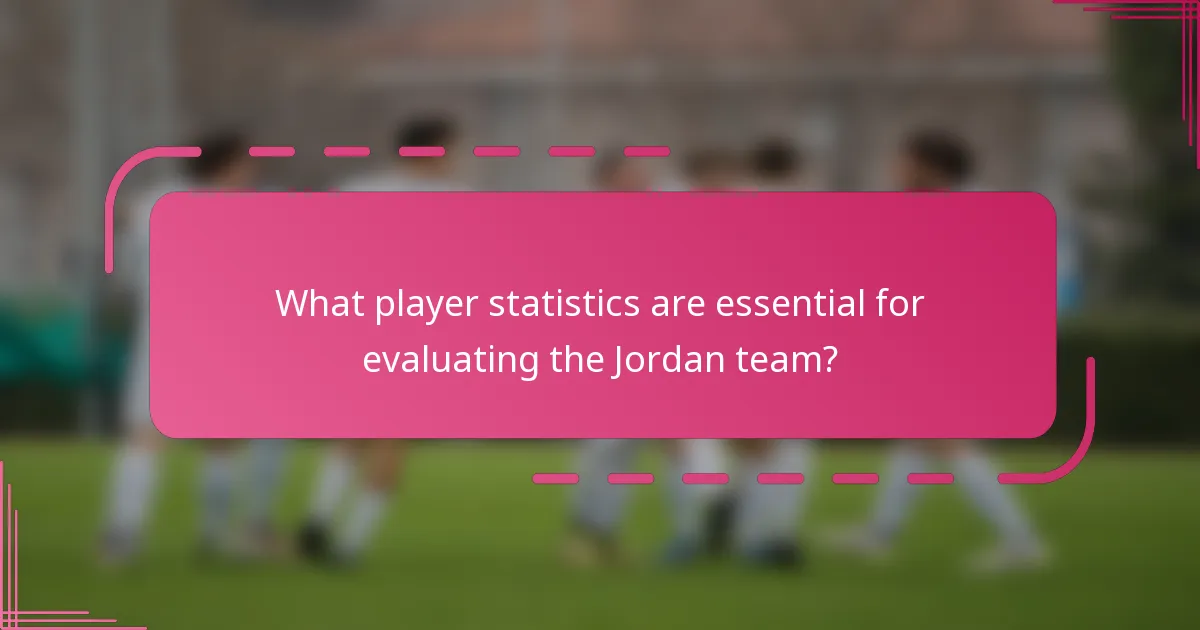 What player statistics are essential for evaluating the Jordan team?